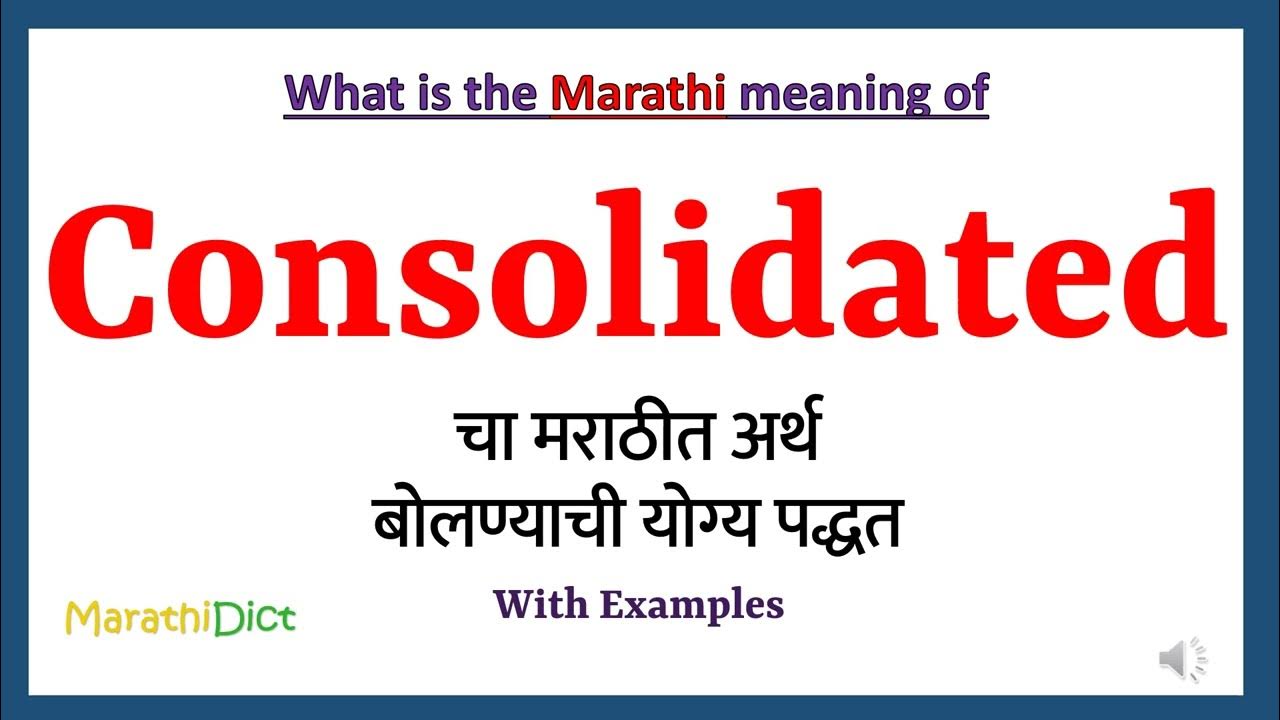 What is the Marathi meaning of

Consolidated

चा मराठीत अर्थ
बोलण्याची योग्य पद्धत

With Examples

MarathiDict